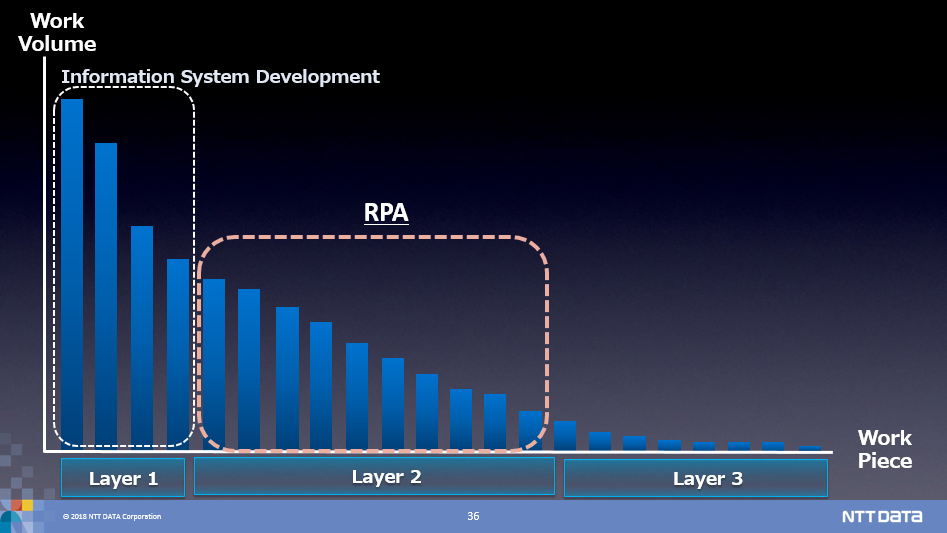 Work Volume

Information System Development

RPA

Work Piece

Layer 1

Layer 2

Layer 3

© 2018 NTT DATA Corporation

36

NTT DATA